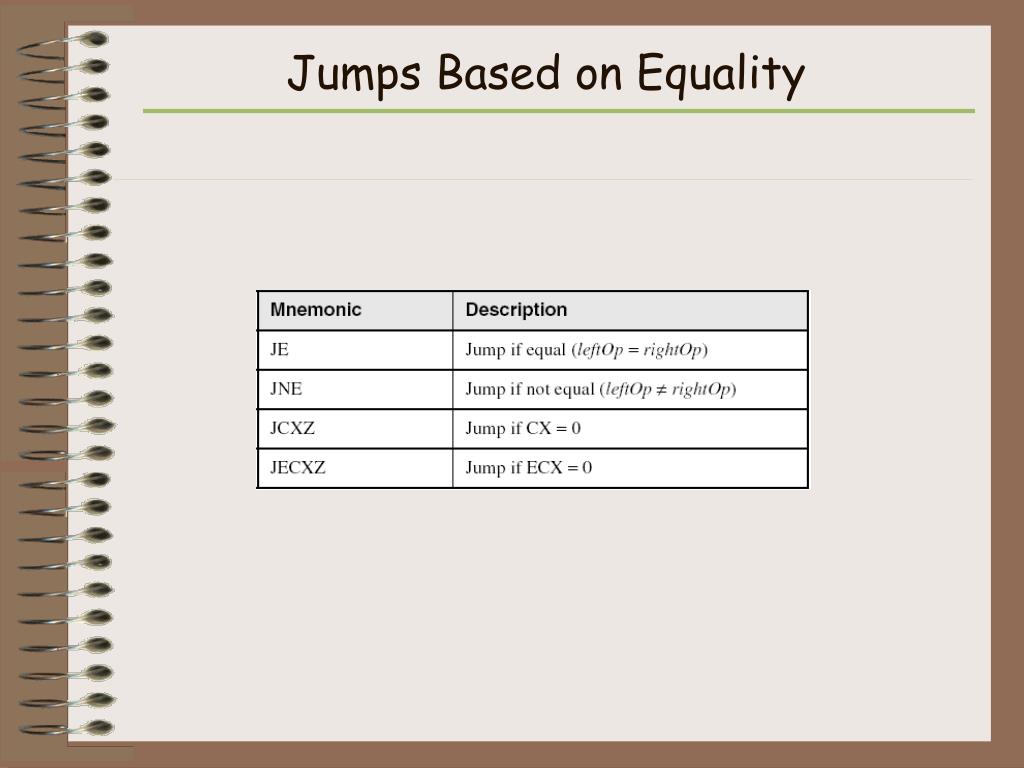 Jumps Based on Equality

| Mnemonic | Description |
|---|---|
| JE | Jump if equal ($leftOp = rightOp$) |
| JNE | Jump if not equal ($leftOp \neq rightOp$) |
| JCXZ | Jump if CX = 0 |
| JECXZ | Jump if ECX = 0 |